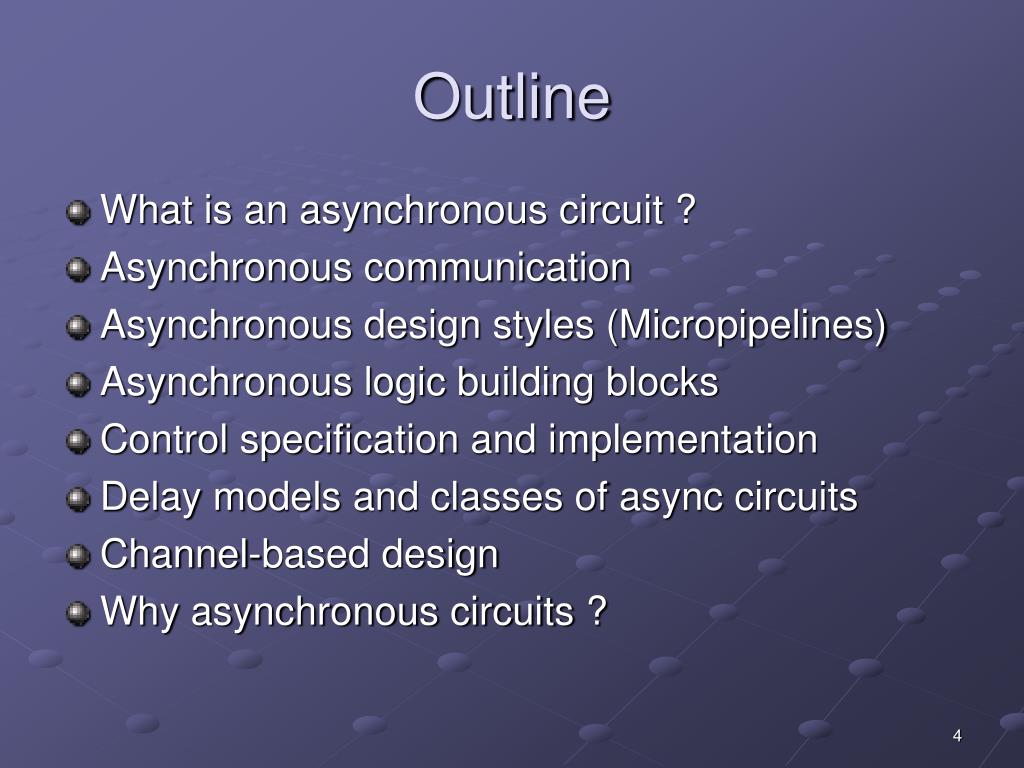 Outline

What is an asynchronous circuit ?
Asynchronous communication
Asynchronous design styles (Micropipelines)
Asynchronous logic building blocks
Control specification and implementation
Delay models and classes of async circuits
Channel-based design
Why asynchronous circuits ?

4